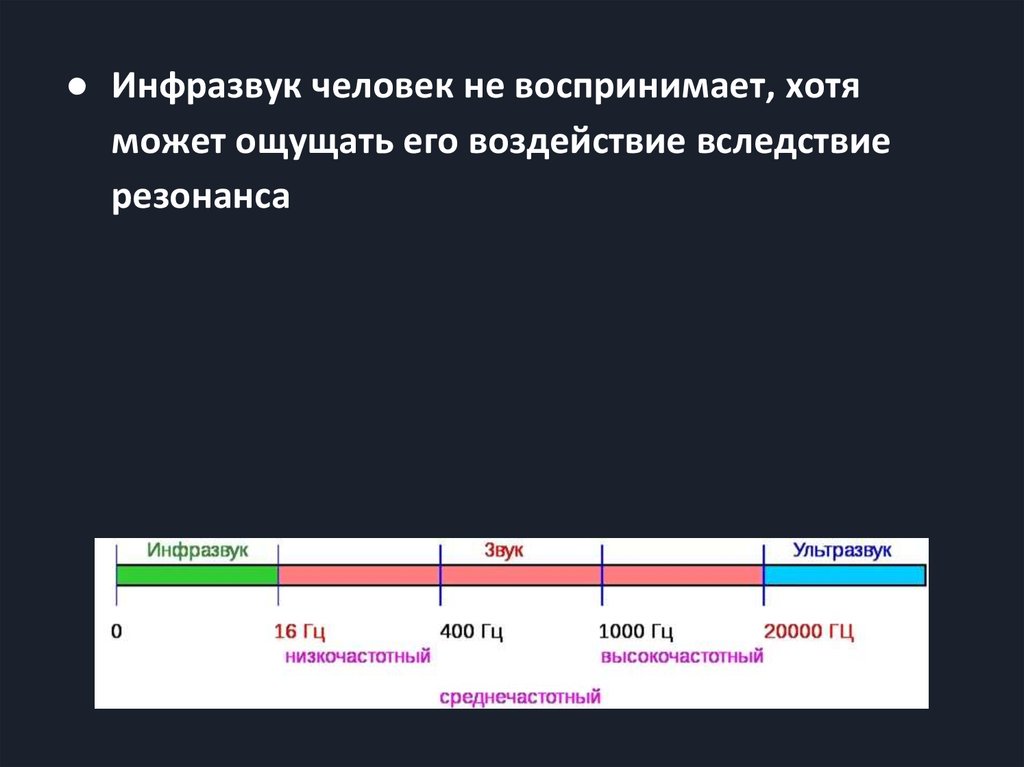 ● Инфразвук человек не воспринимает, хотя может ощущать его воздействие вследствие резонанса

Инфразвук
Звук
Ультразвук

0
16 Гц
400 Гц
1000 Гц
20000 ГЦ

низкочастотный
высокочастотный
среднечастотный